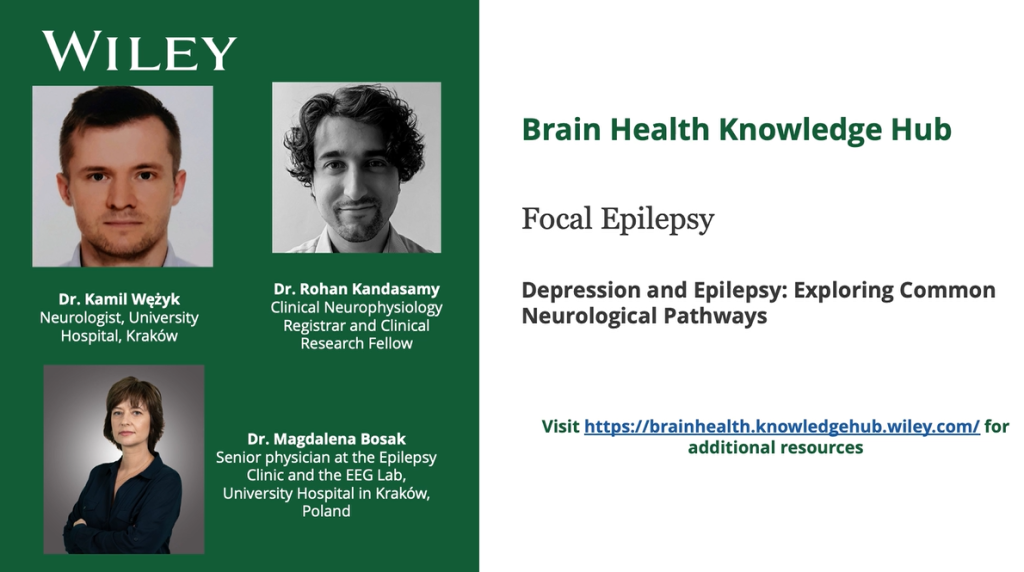 WILEY

Dr. Kamil Wężyk
Neurologist, University Hospital, Kraków

Dr. Rohan Kandasamy
Clinical Neurophysiology Registrar and Clinical Research Fellow

Dr. Magdalena Bosak
Senior physician at the Epilepsy Clinic and the EEG Lab, University Hospital in Kraków, Poland

Brain Health Knowledge Hub

Focal Epilepsy

Depression and Epilepsy: Exploring Common Neurological Pathways

Visit https://brainhealth.knowledgehub.wiley.com/ for additional resources